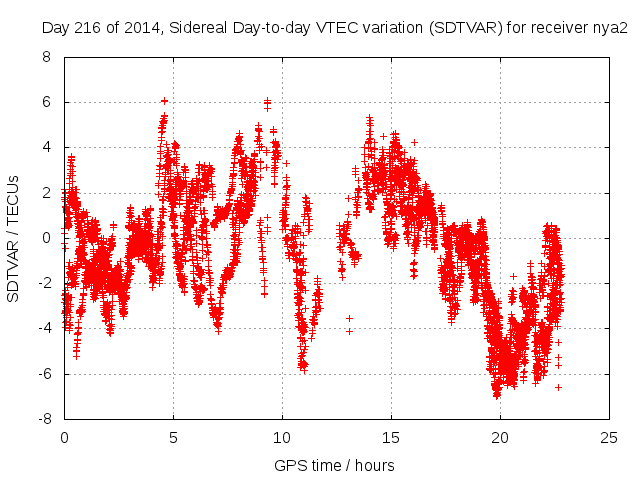 Day 216 of 2014, Sidereal Day-to-day VTEC variation (SDTVAR) for receiver nya2

SDTVAR / TECUs

8
6
4
2
0
-2
-4
-6
-8

0
5
10
15
20
25

GPS time / hours